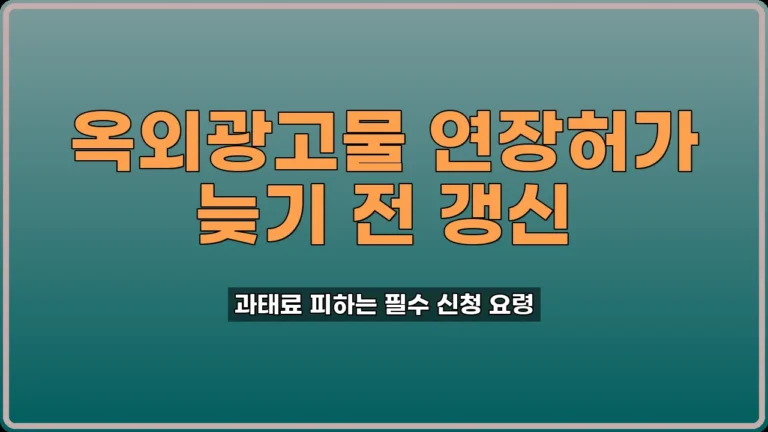 옥외광고물 연장허가 늦기 전 갱신

과태료 피하는 필수 신청 요령